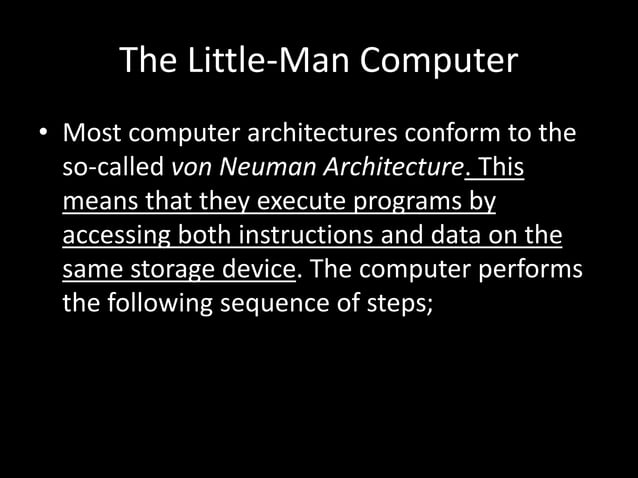 The Little-Man Computer

• Most computer architectures conform to the so-called von Neuman Architecture. This means that they execute programs by accessing both instructions and data on the same storage device. The computer performs the following sequence of steps;